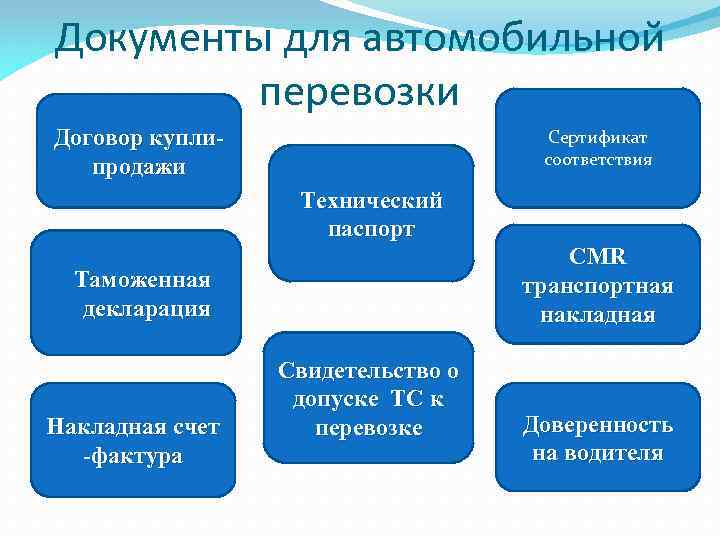 Документы для автомобильной перевозки

Договор купли-продажи

Таможенная декларация

Накладная счет -фактура

Технический паспорт

Свидетельство о допуске ТС к перевозке

Сертификат соответствия

CMR транспортная накладная

Доверенность на водителя